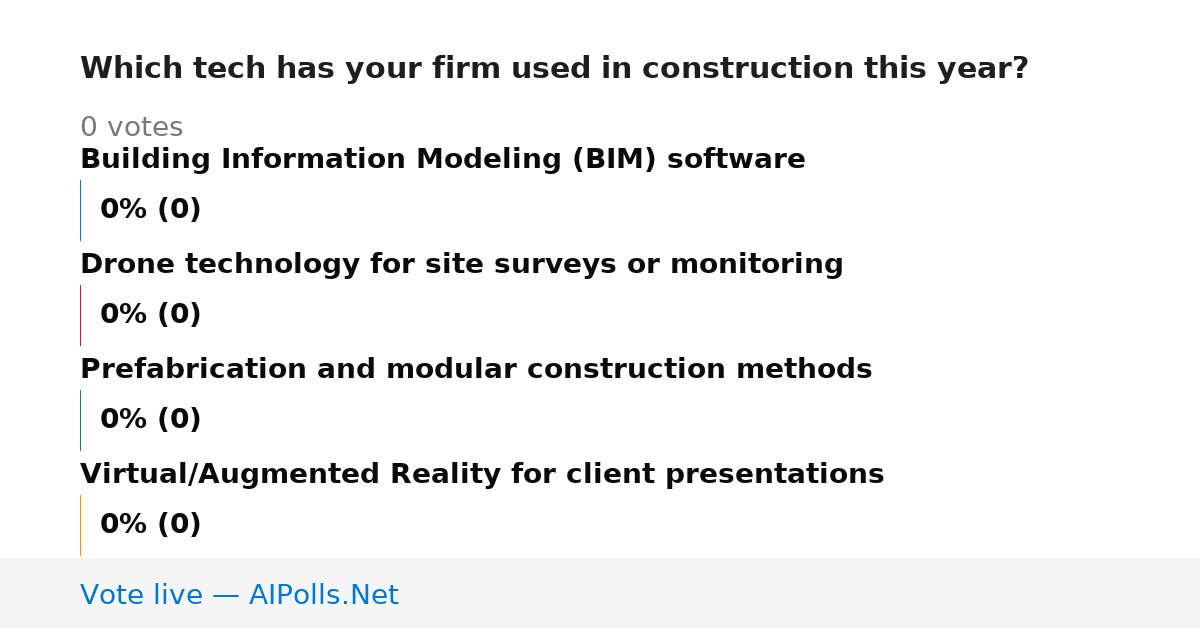 Which tech has your firm used in construction this year?

0 votes

Building Information Modeling (BIM) software

0% (0)

Drone technology for site surveys or monitoring

0% (0)

Prefabrication and modular construction methods

0% (0)

Virtual/Augmented Reality for client presentations

0% (0)

Vote live — AIPolls.Net